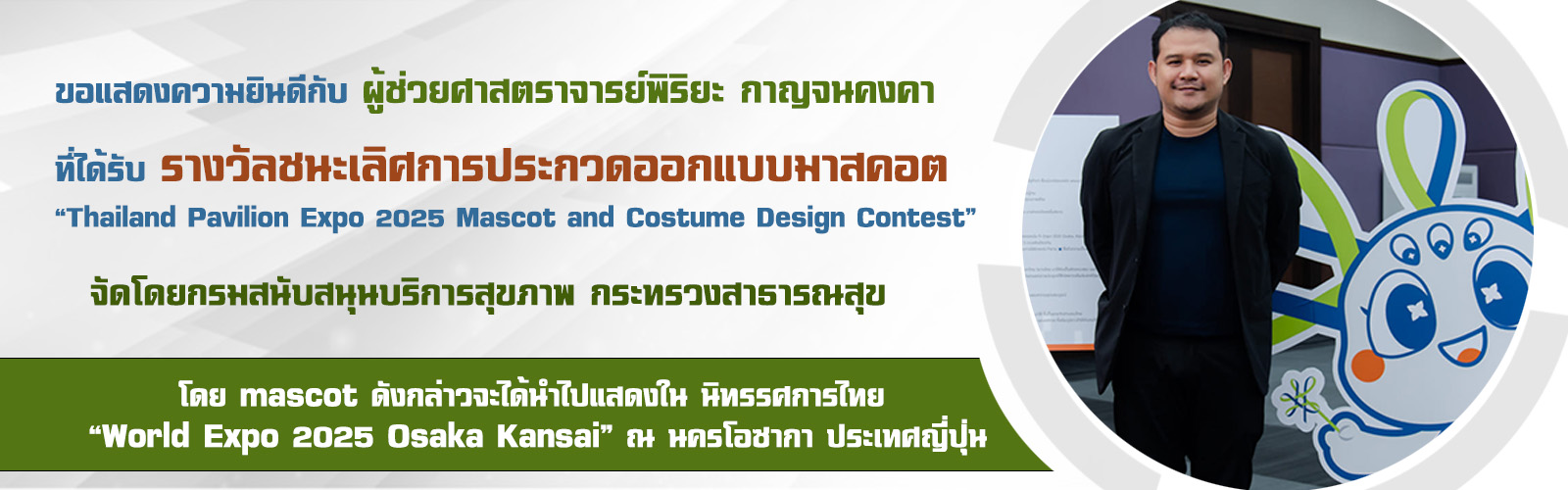 ขอแสดงความยินดีกับ ผู้ช่วยศาสตราจารย์พิริยะ กาญจนคงคา

ที่ได้รับ รางวัลชนะเลิศการประกวดออกแบบมาสคอต
“Thailand Pavilion Expo 2025 Mascot and Costume Design Contest”

จัดโดยกรมสนับสนุนบริการสุขภาพ กระทรวงสาธารณสุข

โดย mascot ดังกล่าวจะได้นำไปแสดงใน นิทรรศการไทย
“World Expo 2025 Osaka Kansai” ณ นครโอซากา ประเทศญี่ปุ่น